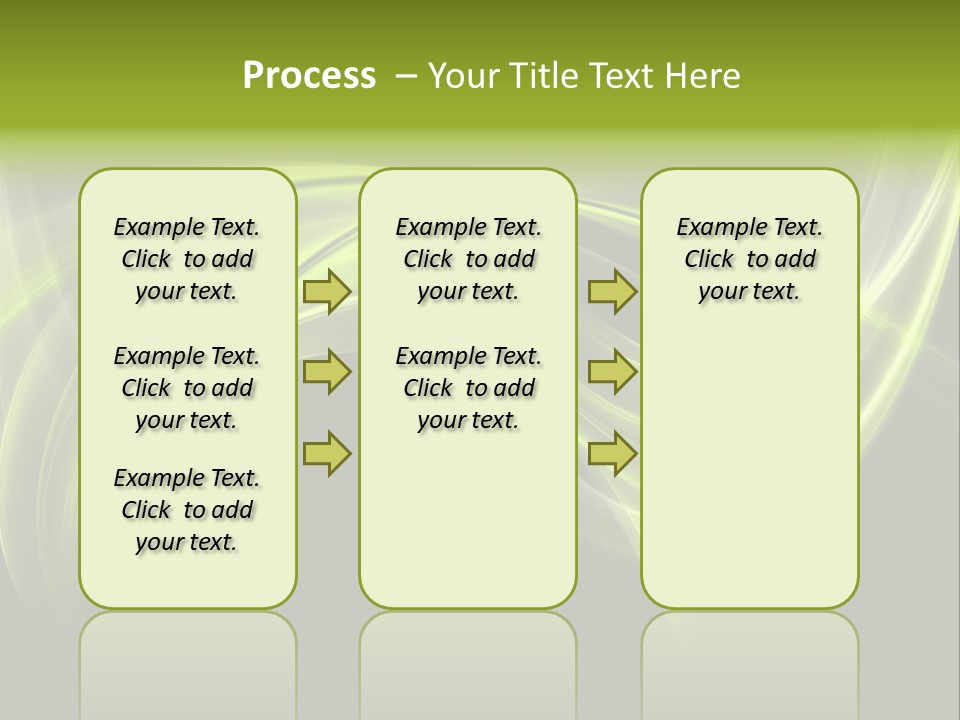 Process – Your Title Text Here

Example Text. Click to add your text.

Example Text. Click to add your text.

Example Text. Click to add your text.

Example Text. Click to add your text.

Example Text. Click to add your text.

Example Text. Click to add your text.